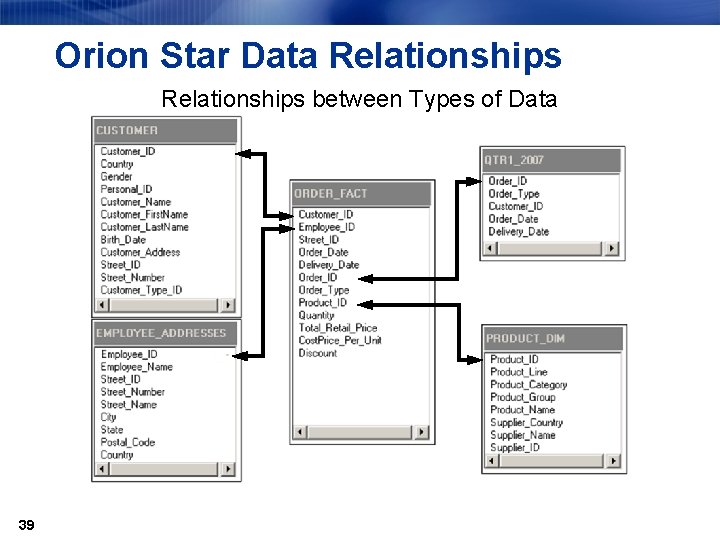 Orion Star Data Relationships

Relationships between Types of Data

CUSTOMER

Customer_ID
Country
Gender
Personal_ID
Customer_Name
Customer_FirstName
Customer_LastName
Birth_Date
Customer_Address
Street_ID
Street_Number
Customer_Type_ID

EMPLOYEE_ADDRESSES

Employee_ID
Employee_Name
Street_ID
Street_Number
Street_Name
City
State
Postal_Code
Country

ORDER_FACT

Customer_ID
Employee_ID
Street_ID
Order_Date
Delivery_Date
Order_ID
Order_Type
Product_ID
Quantity
Total_Retail_Price
CostPrice_Per_Unit
Discount

QTR1_2007

Order_ID
Order_Type
Customer_ID
Order_Date
Delivery_Date

PRODUCT_DIM

Product_ID
Product_Line
Product_Category
Product_Group
Product_Name
Supplier_Country
Supplier_Name
Supplier_ID

39